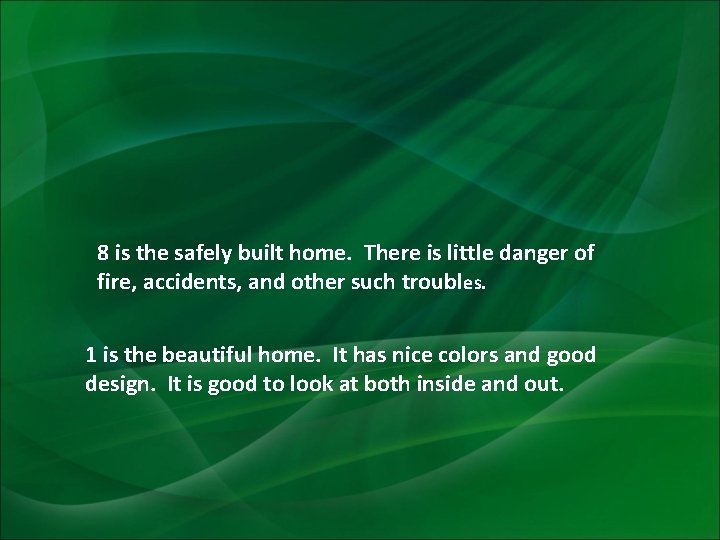 8 is the safely built home.  There is little danger of fire, accidents, and other such troubles.

1 is the beautiful home.  It has nice colors and good design.  It is good to look at both inside and out.